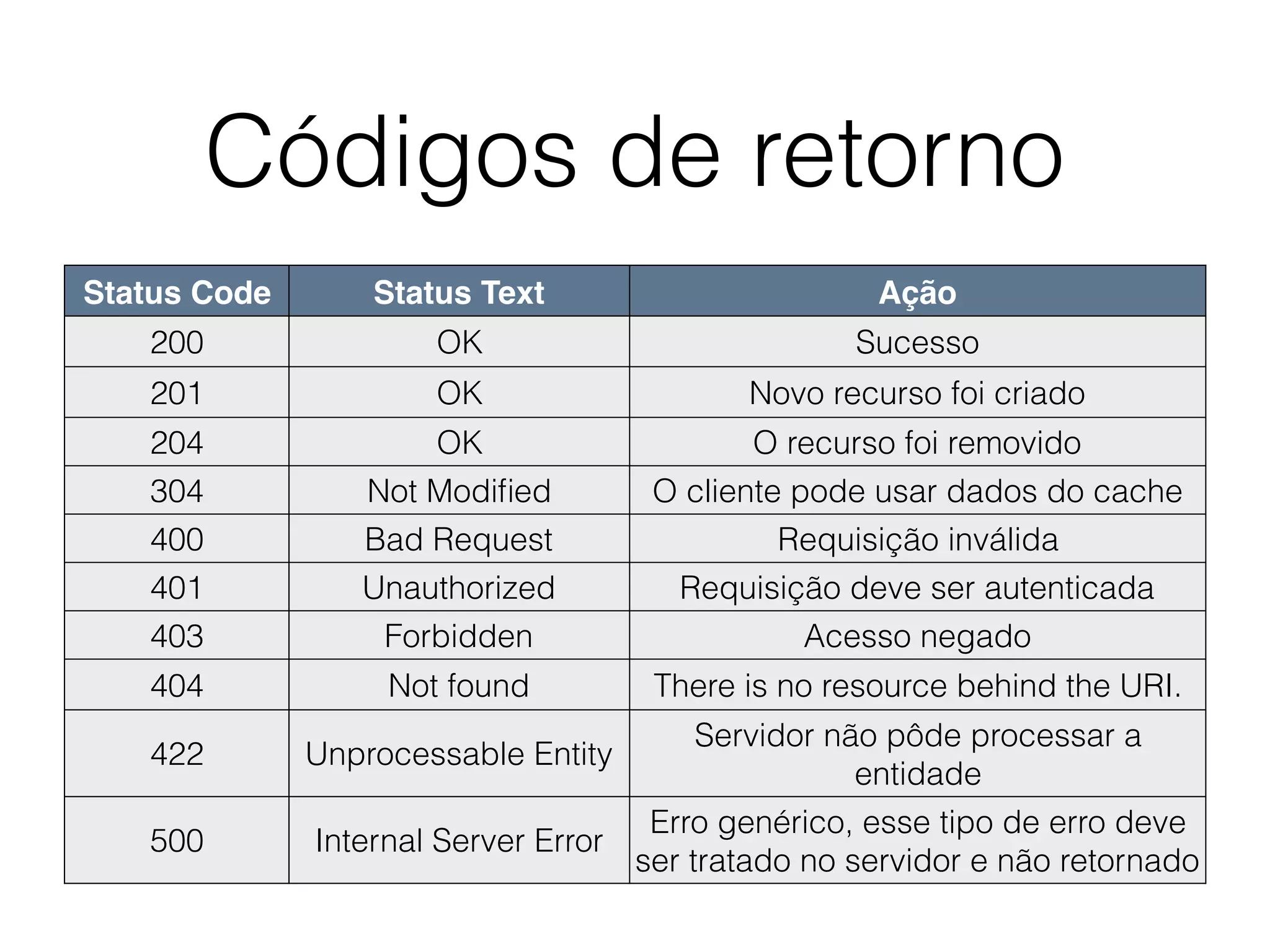 Códigos de retorno

| Status Code | Status Text | Ação |
|---|---|---|
| 200 | OK | Sucesso |
| 201 | OK | Novo recurso foi criado |
| 204 | OK | O recurso foi removido |
| 304 | Not Modified | O cliente pode usar dados do cache |
| 400 | Bad Request | Requisição inválida |
| 401 | Unauthorized | Requisição deve ser autenticada |
| 403 | Forbidden | Acesso negado |
| 404 | Not found | There is no resource behind the URI. |
| 422 | Unprocessable Entity | Servidor não pôde processar a entidade |
| 500 | Internal Server Error | Erro genérico, esse tipo de erro deve ser tratado no servidor e não retornado |